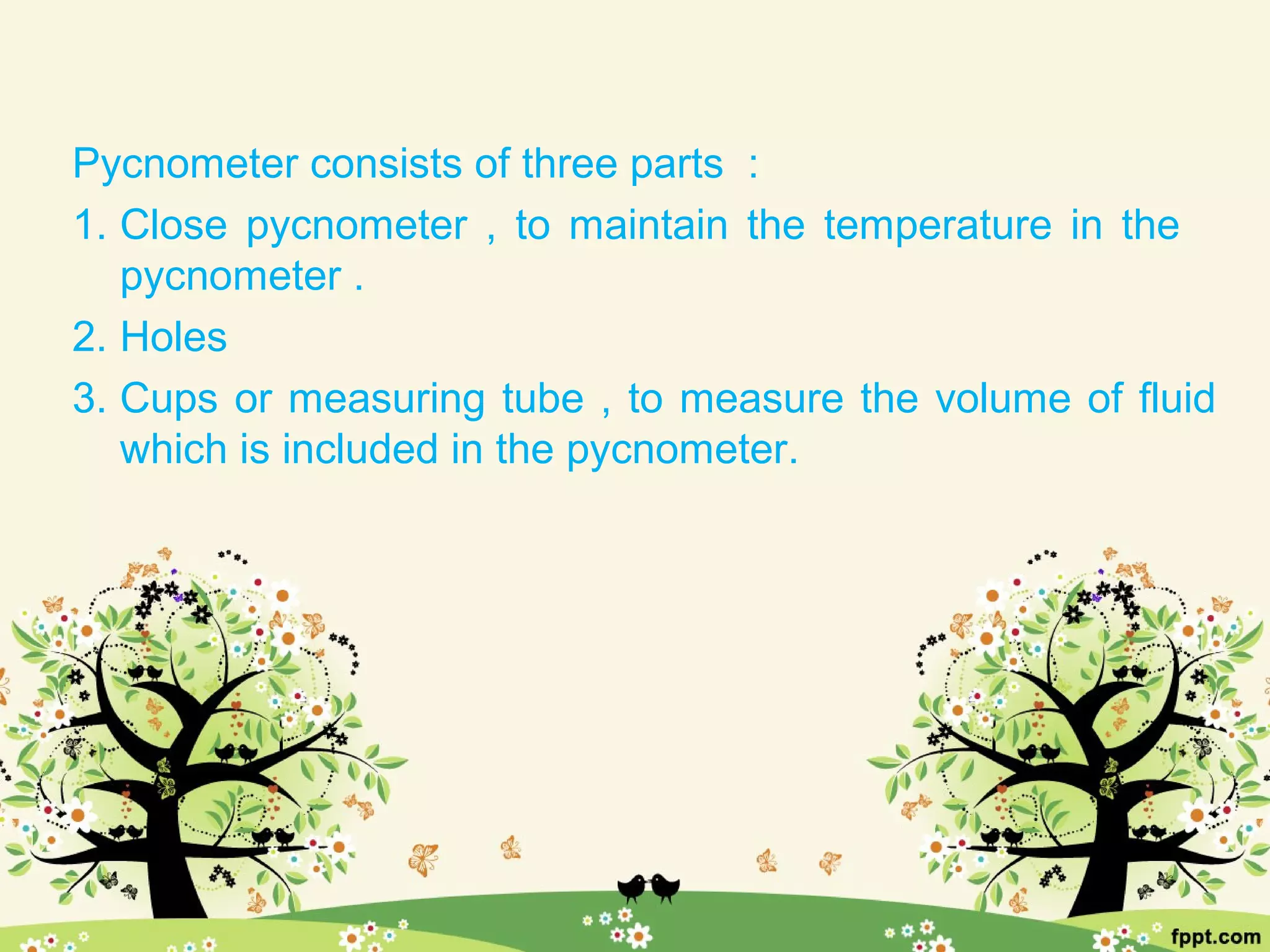 Pycnometer consists of three parts :

1. Close pycnometer , to maintain the temperature in the pycnometer .

2. Holes

3. Cups or measuring tube , to measure the volume of fluid which is included in the pycnometer.

fppt.com